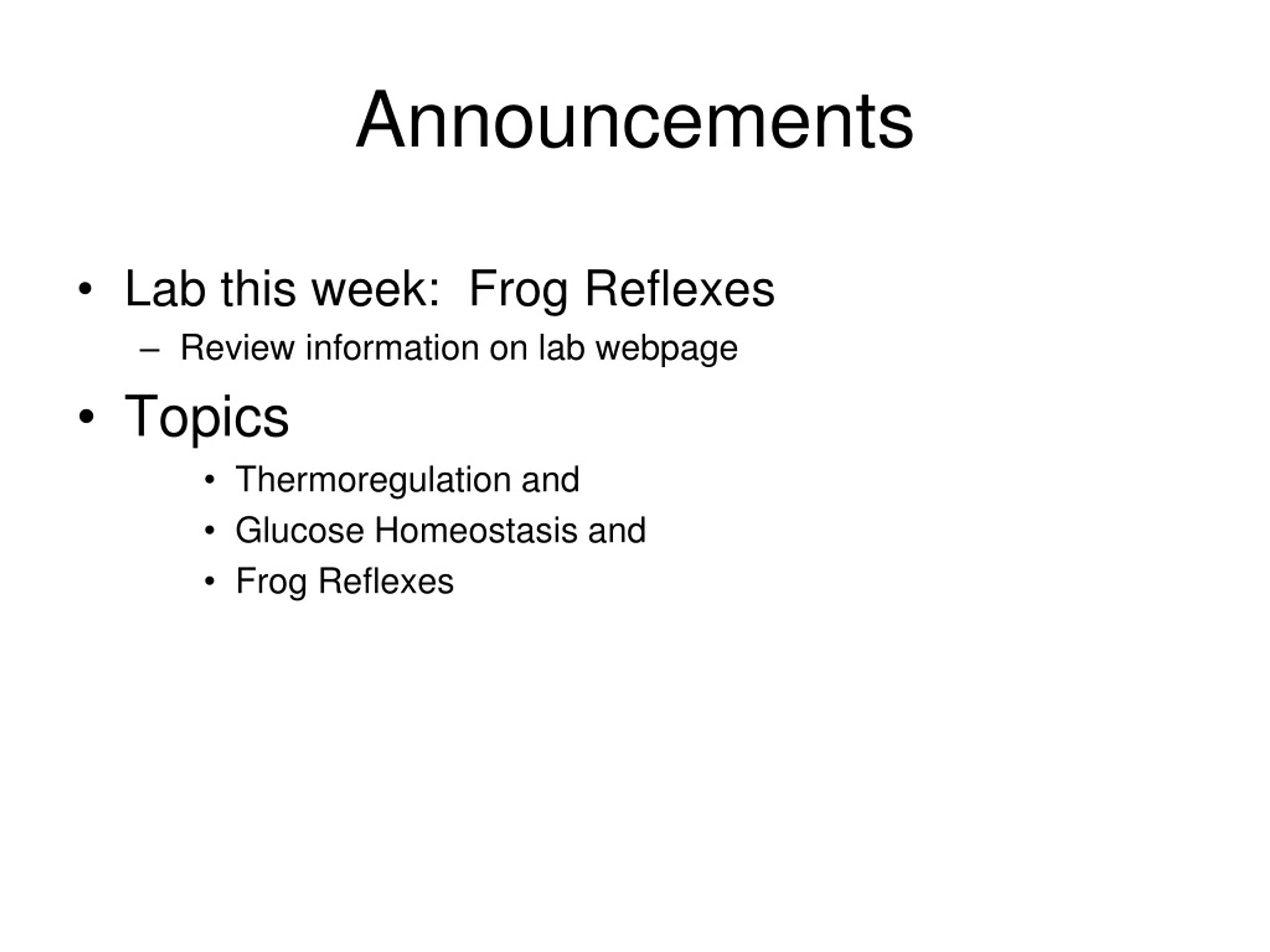 Announcements

• Lab this week: Frog Reflexes
  – Review information on lab webpage
• Topics
  • Thermoregulation and
  • Glucose Homeostasis and
  • Frog Reflexes